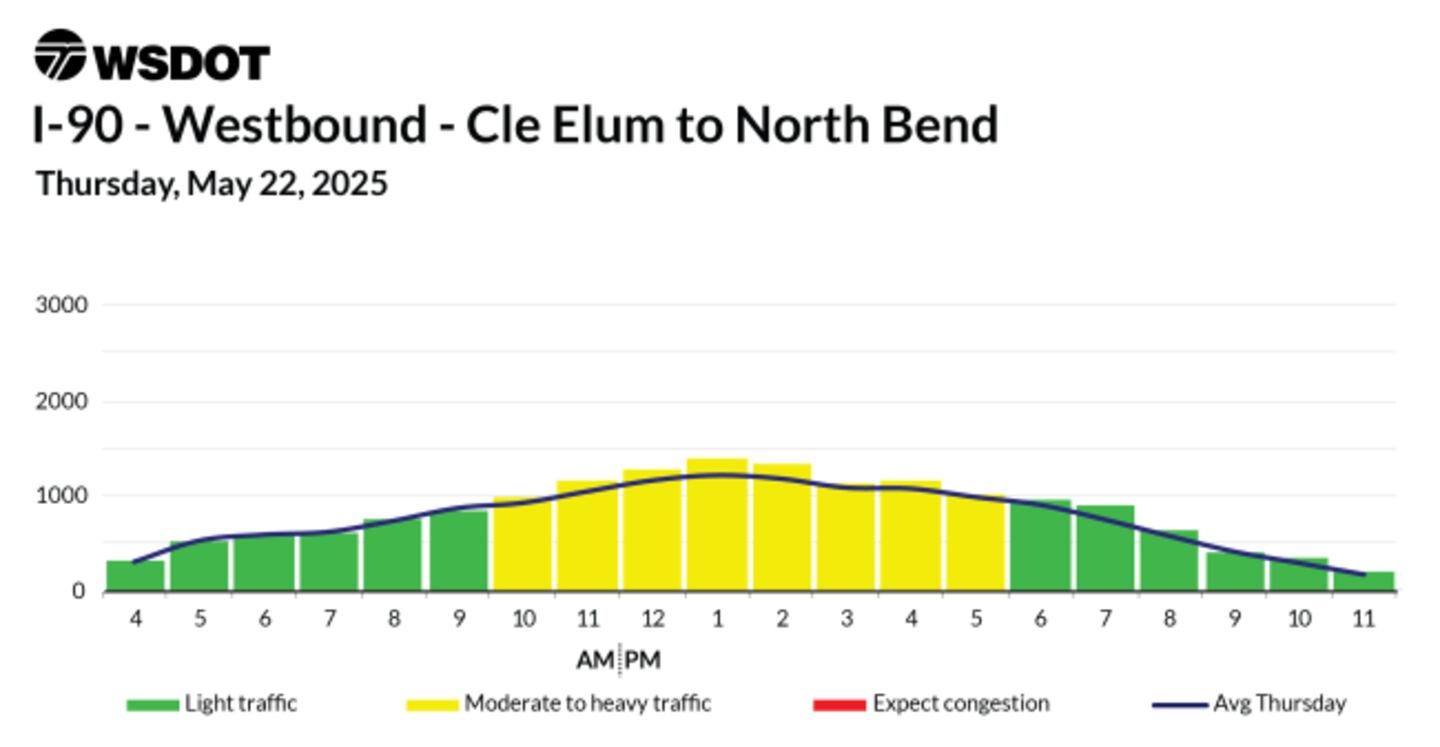 WSDOT

I-90 - Westbound - Cle Elum to North Bend

Thursday, May 22, 2025

3000
2000
1000
0

4 5 6 7 8 9 10 11 12 1 2 3 4 5 6 7 8 9 10 11

AM PM

Light traffic
Moderate to heavy traffic
Expect congestion
Avg Thursday